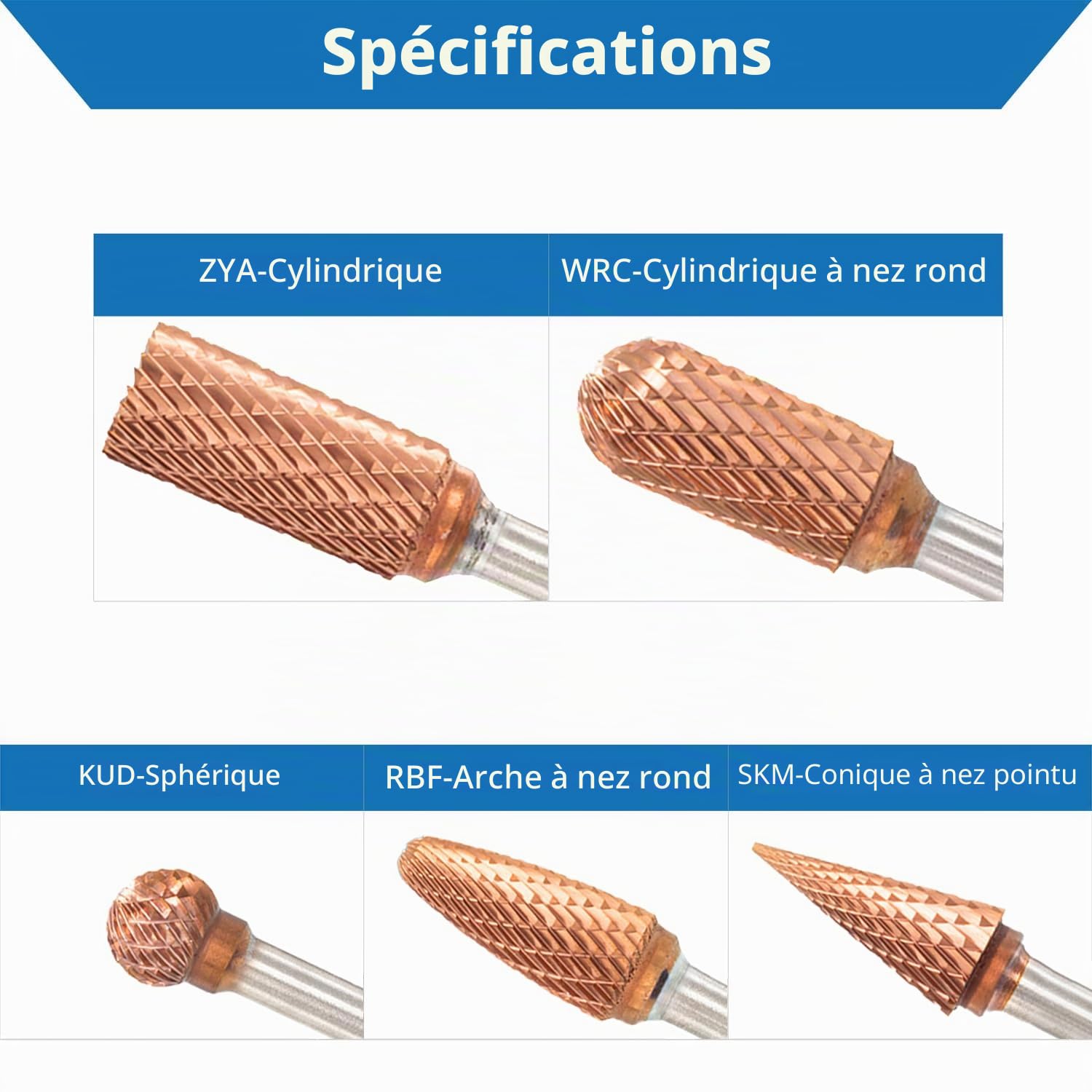 Spécifications

ZYA-Cylindrique

WRC-Cylindrique à nez rond

KUD-Sphérique

RBF-Arche à nez rond

SKM-Conique à nez pointu